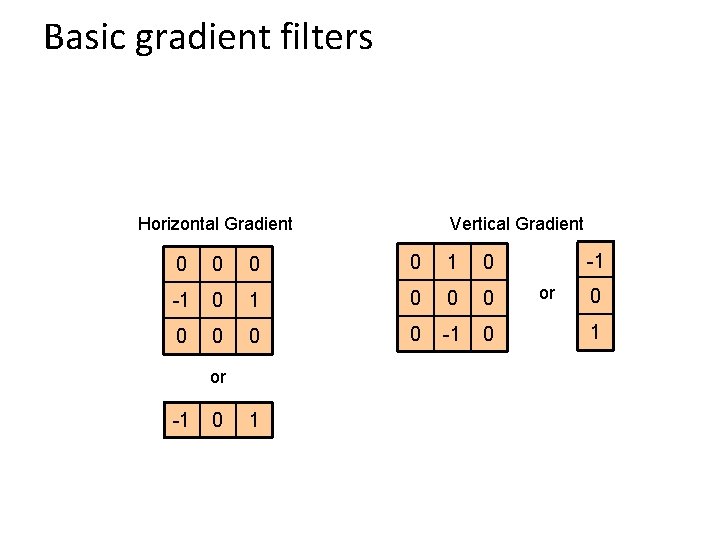 Basic gradient filters

Horizontal Gradient

| 0 | 0 | 0 |
|---|---|---|
| -1 | 0 | 1 |
| 0 | 0 | 0 |

or

| -1 | 0 | 1 |
|---|---|---|

Vertical Gradient

| 0 | 1 | 0 |
|---|---|---|
| 0 | 0 | 0 |
| 0 | -1 | 0 |

or

| -1 |
|---|
| 0 |
| 1 |